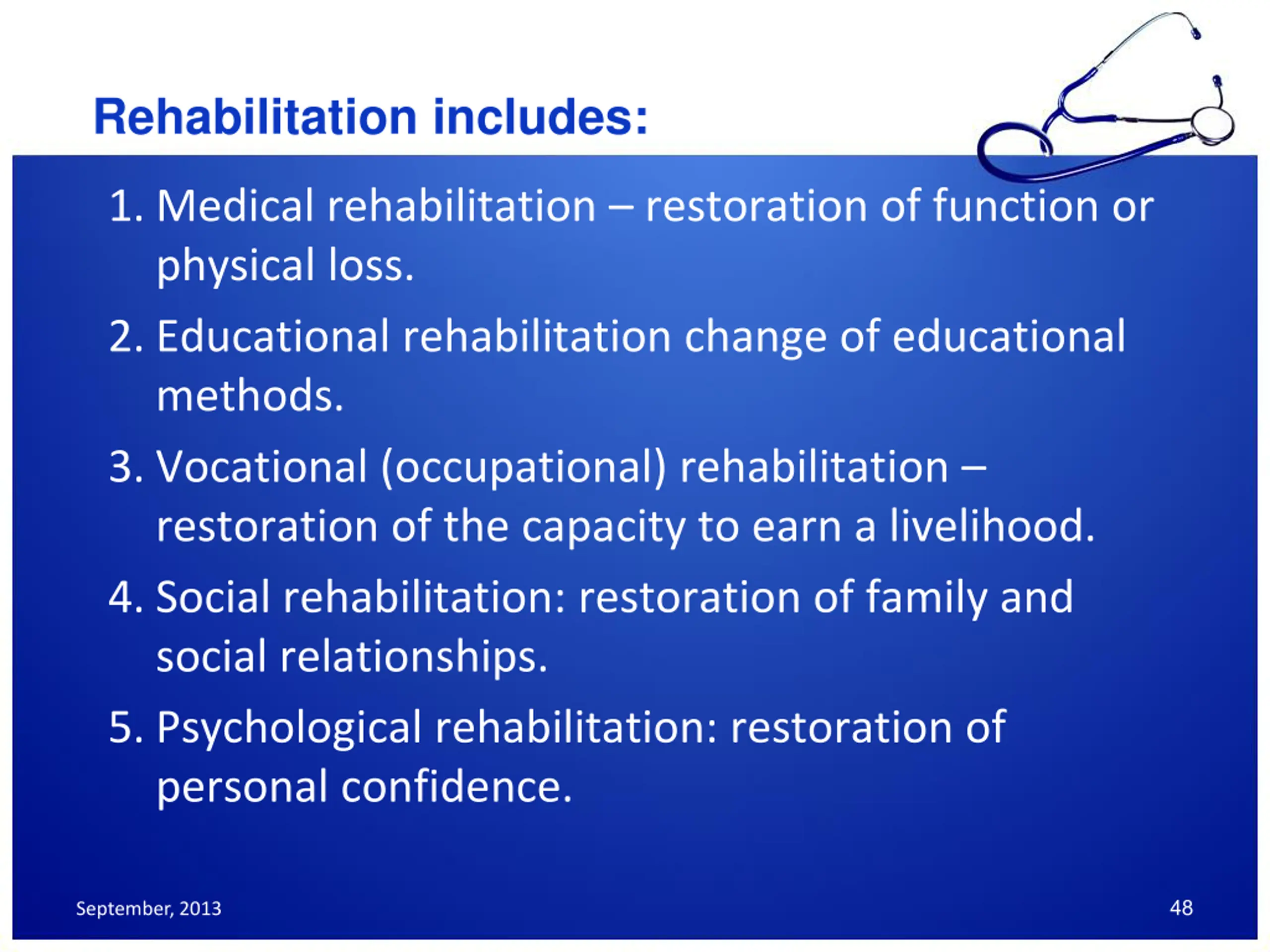 Rehabilitation includes:

1. Medical rehabilitation – restoration of function or physical loss.

2. Educational rehabilitation change of educational methods.

3. Vocational (occupational) rehabilitation – restoration of the capacity to earn a livelihood.

4. Social rehabilitation: restoration of family and social relationships.

5. Psychological rehabilitation: restoration of personal confidence.

September, 2013

48